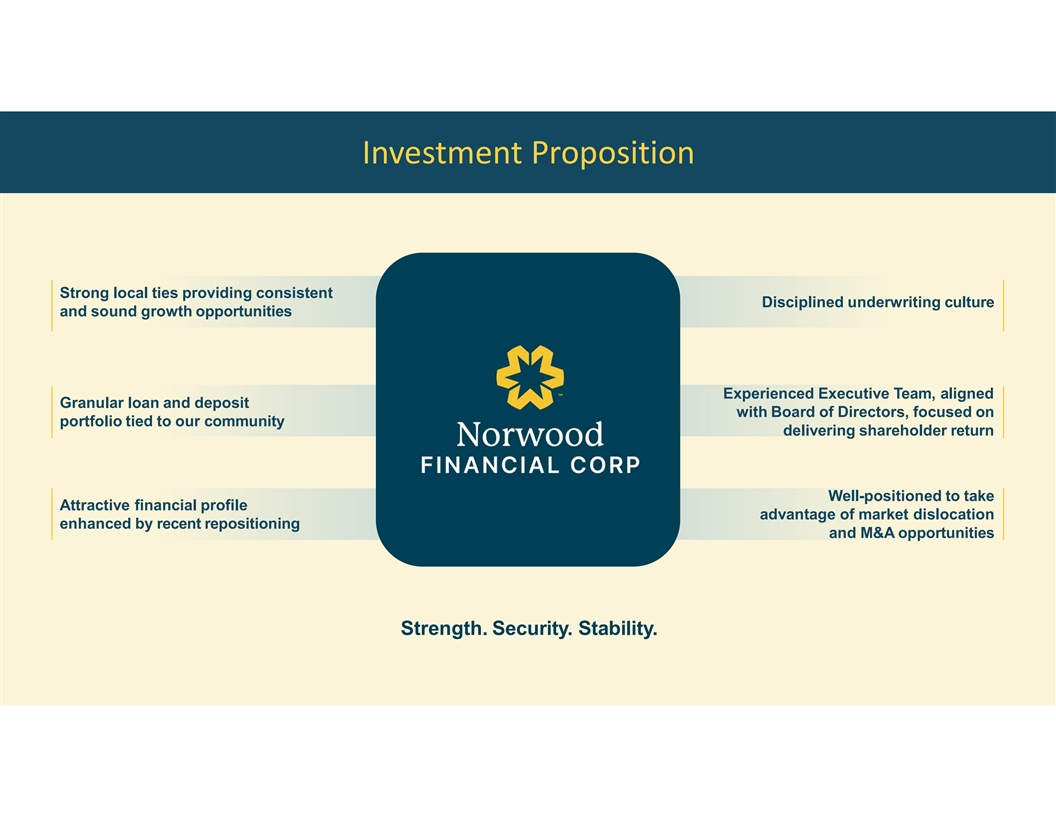 Investment Proposition

Strong local ties providing consistent and sound growth opportunities

Granular loan and deposit portfolio tied to our community

Attractive financial profile enhanced by recent repositioning

Norwood
FINANCIAL CORP

Disciplined underwriting culture

Experienced Executive Team, aligned with Board of Directors, focused on delivering shareholder return

Well-positioned to take advantage of market dislocation and M&A opportunities

Strength. Security. Stability.